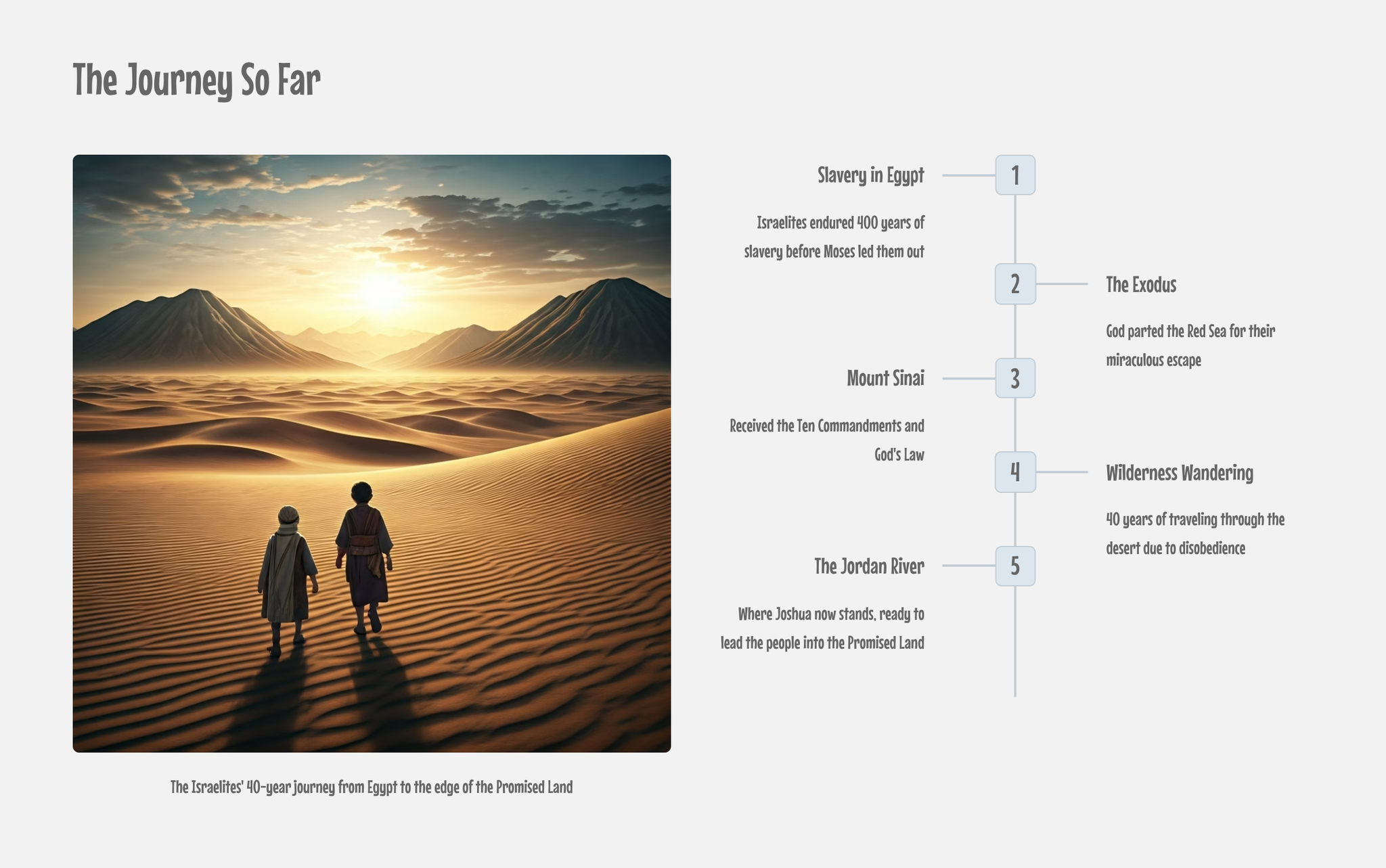 The Journey So Far

The Israelites' 40-year journey from Egypt to the edge of the Promised Land

1
Slavery in Egypt
Israelites endured 400 years of slavery before Moses led them out

2
The Exodus
God parted the Red Sea for their miraculous escape

3
Mount Sinai
Received the Ten Commandments and God's Law

4
Wilderness Wandering
40 years of traveling through the desert due to disobedience

5
The Jordan River
Where Joshua now stands, ready to lead the people into the Promised Land